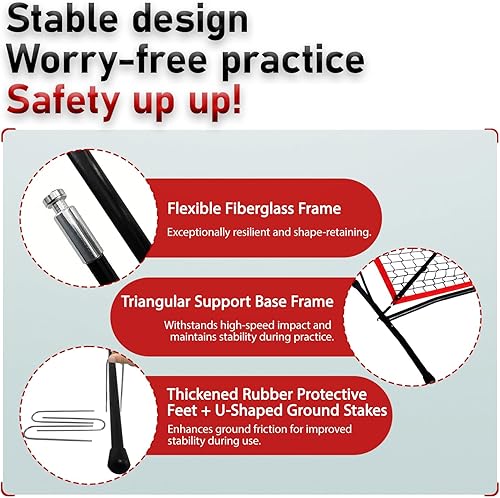 Stable design
Worry-free practice
Safety up up!

Flexible Fiberglass Frame
Exceptionally resilient and shape-retaining.

Triangular Support Base Frame
Withstands high-speed impact and maintains stability during practice.

Thickened Rubber Protective Feet + U-Shaped Ground Stakes
Enhances ground friction for improved stability during use.